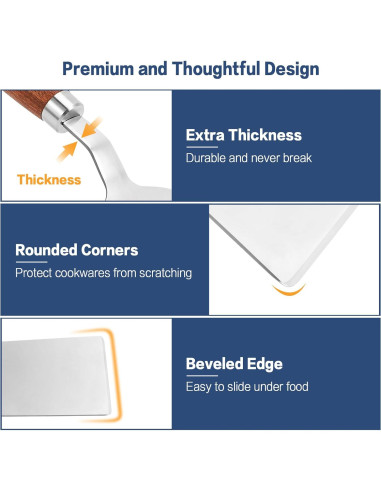 Premium and Thoughtful Design

Thickness

Extra Thickness
Durable and never break

Rounded Corners
Protect cookwares from scratching

Beveled Edge
Easy to slide under food